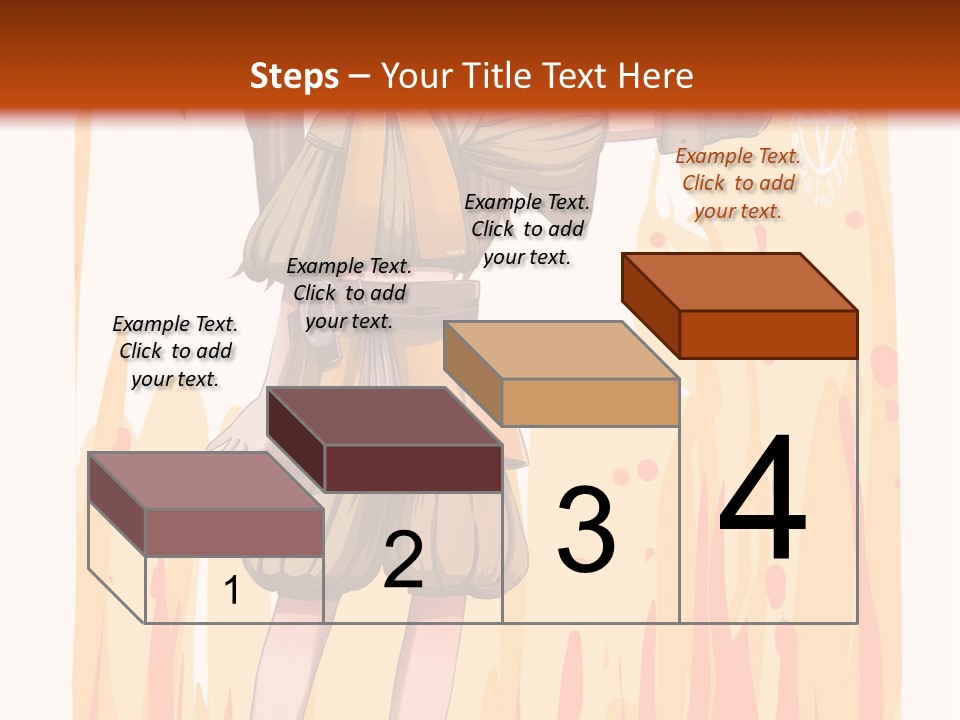 Steps – Your Title Text Here

Example Text. Click to add your text.

Example Text. Click to add your text.

Example Text. Click to add your text.

Example Text. Click to add your text.

1

2

3

4